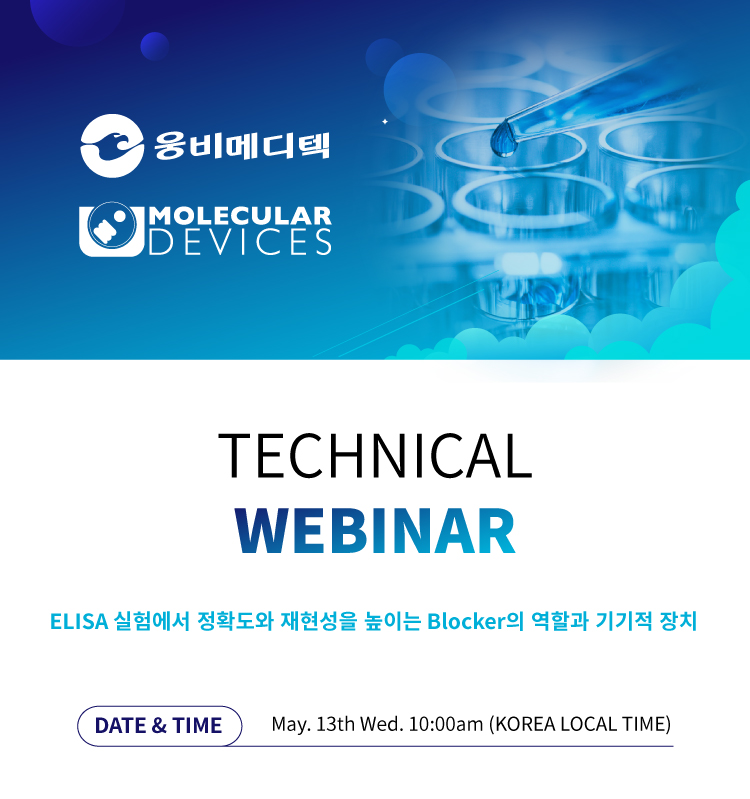 웅비메디텍

MOLECULAR DEVICES

TECHNICAL
WEBINAR

ELISA 실험에서 정확도와 재현성을 높이는 Blocker의 역할과 기기적 장치

DATE & TIME May. 13th Wed. 10:00am (KOREA LOCAL TIME)